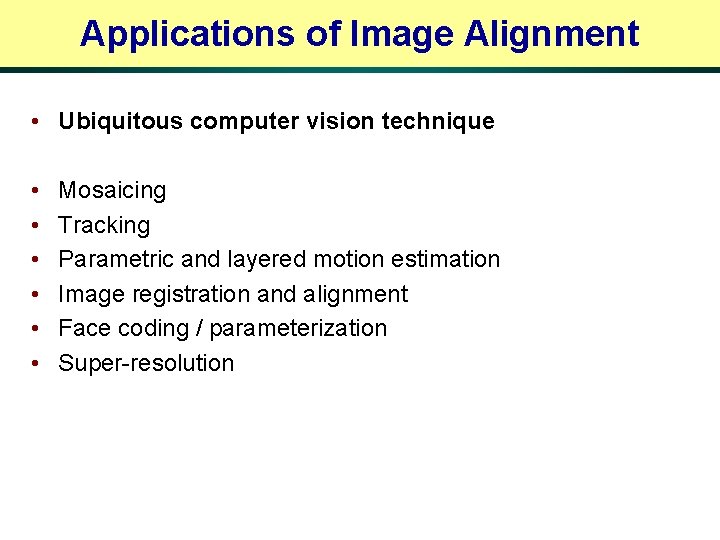 Applications of Image Alignment

• Ubiquitous computer vision technique

• Mosaicing
• Tracking
• Parametric and layered motion estimation
• Image registration and alignment
• Face coding / parameterization
• Super-resolution